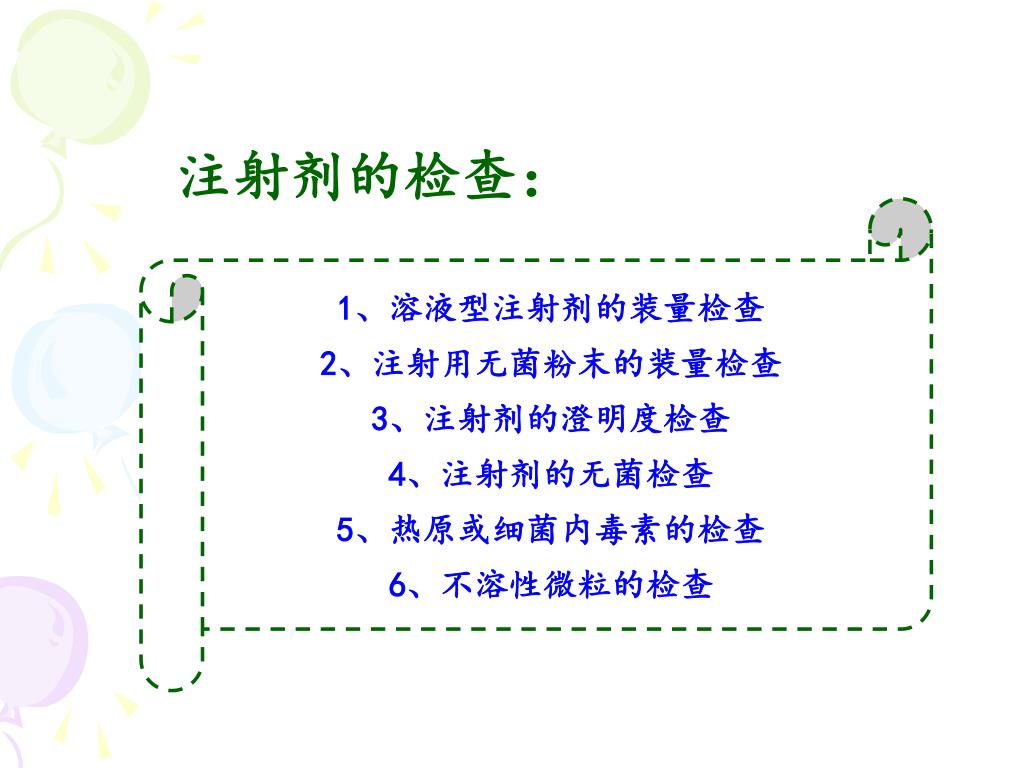 注射剂的检查：

1、溶液型注射剂的装量检查
2、注射用无菌粉末的装量检查
3、注射剂的澄明度检查
4、注射剂的无菌检查
5、热原或细菌内毒素的检查
6、不溶性微粒的检查